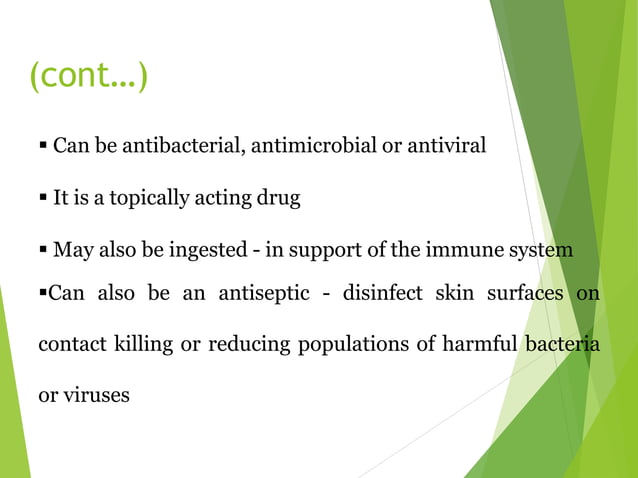 (cont…)

▪ Can be antibacterial, antimicrobial or antiviral

▪ It is a topically acting drug

▪ May also be ingested - in support of the immune system

▪Can also be an antiseptic - disinfect skin surfaces on contact killing or reducing populations of harmful bacteria or viruses